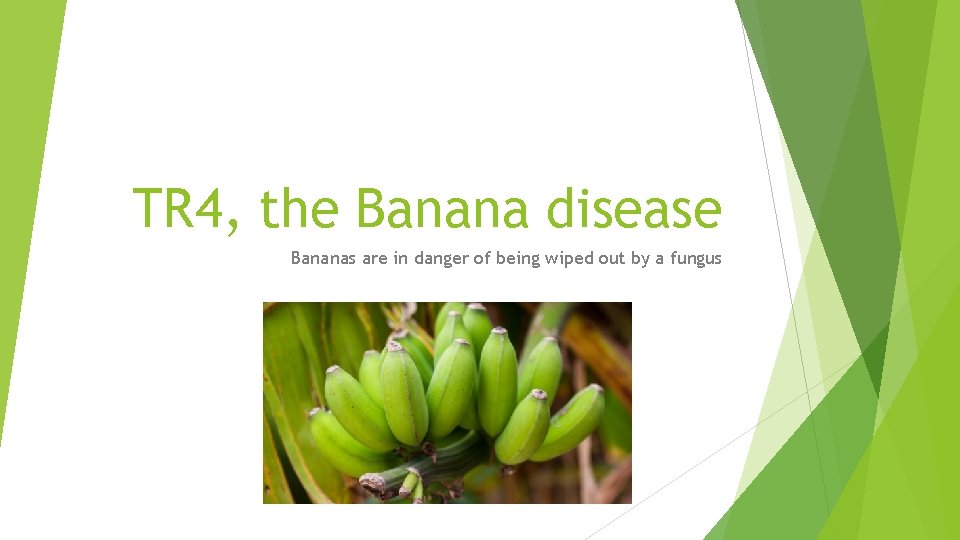 TR4, the Banana disease

Bananas are in danger of being wiped out by a fungus